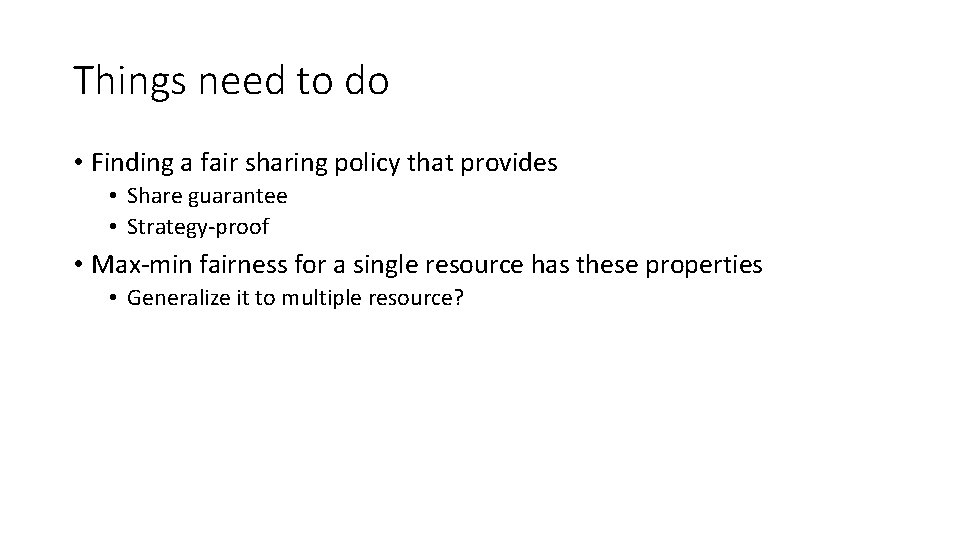 Things need to do

• Finding a fair sharing policy that provides
  • Share guarantee
  • Strategy-proof
• Max-min fairness for a single resource has these properties
  • Generalize it to multiple resource?